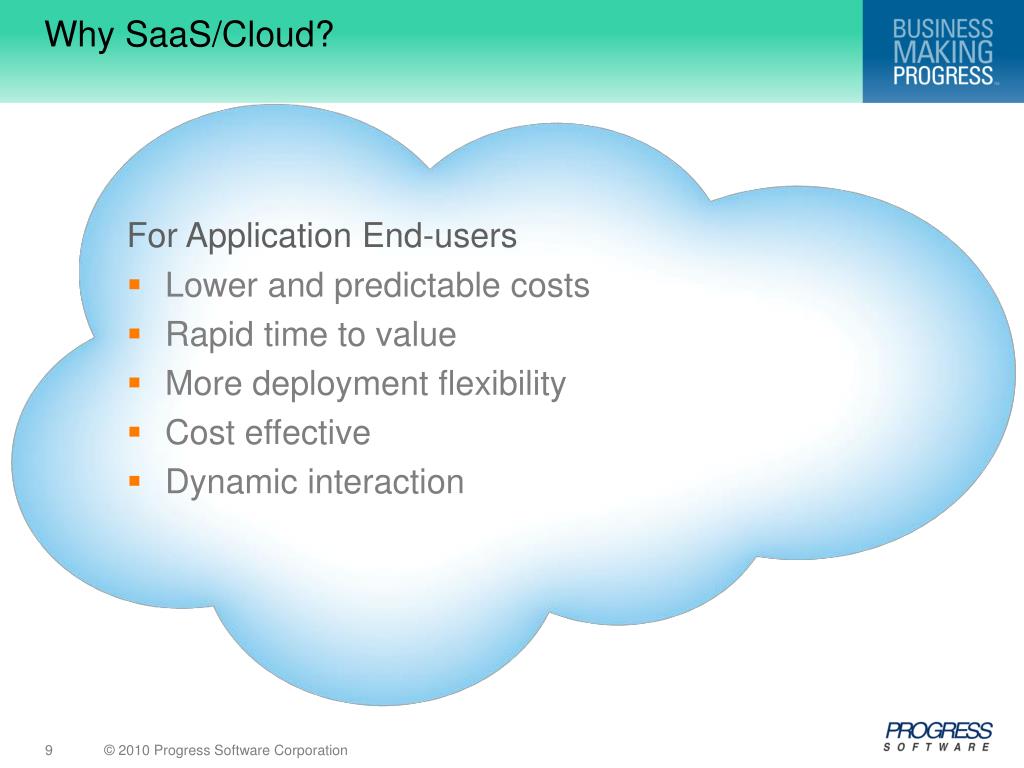 Why SaaS/Cloud?

BUSINESS MAKING PROGRESS™

For Application End-users

- Lower and predictable costs
- Rapid time to value
- More deployment flexibility
- Cost effective
- Dynamic interaction

9 © 2010 Progress Software Corporation

PROGRESS SOFTWARE